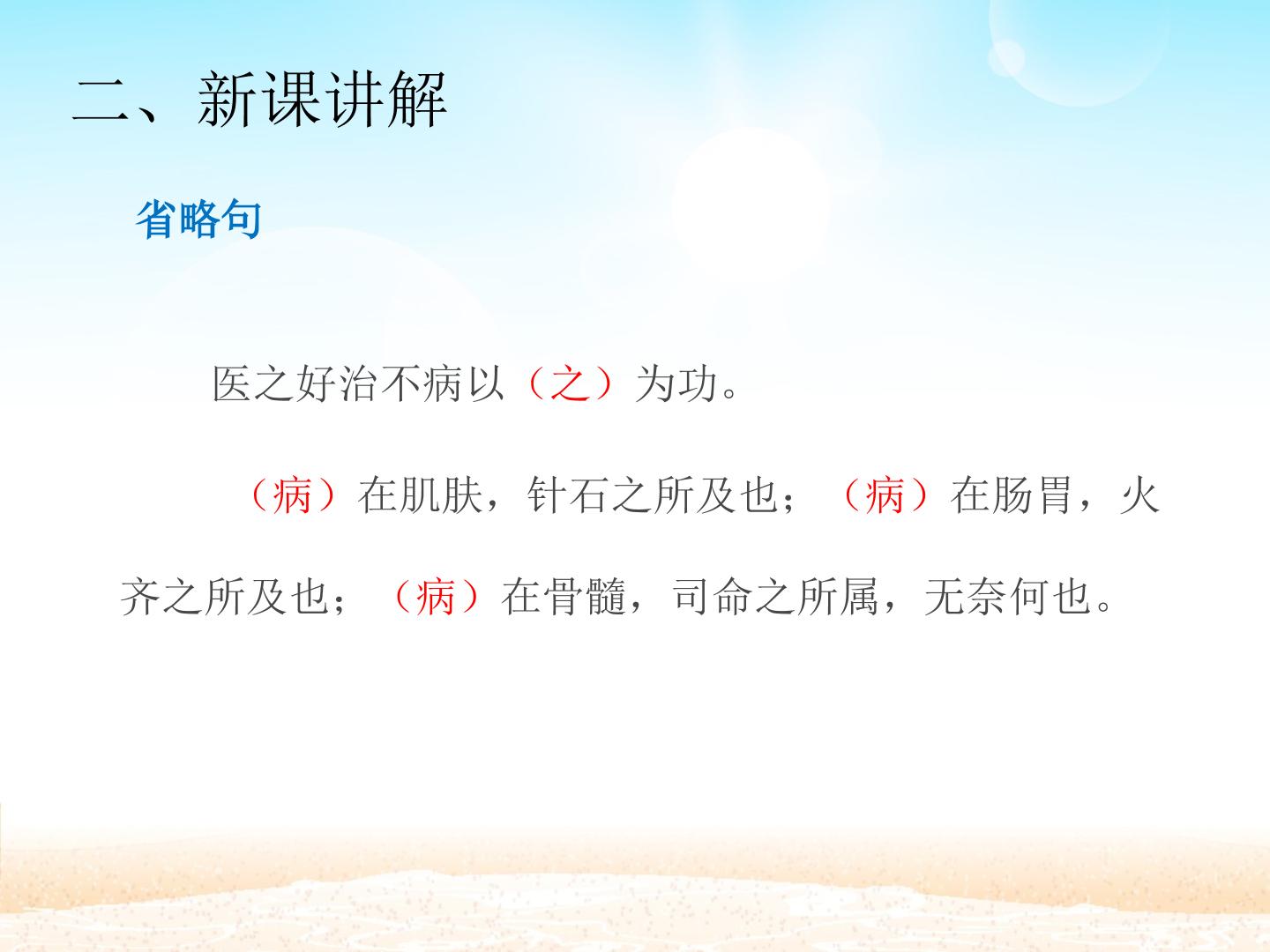 二、新课讲解

省略句

医之好治不病以（之）为功。

（病）在肌肤，针石之所及也；（病）在肠胃，火齐之所及也；（病）在骨髓，司命之所属，无奈何也。